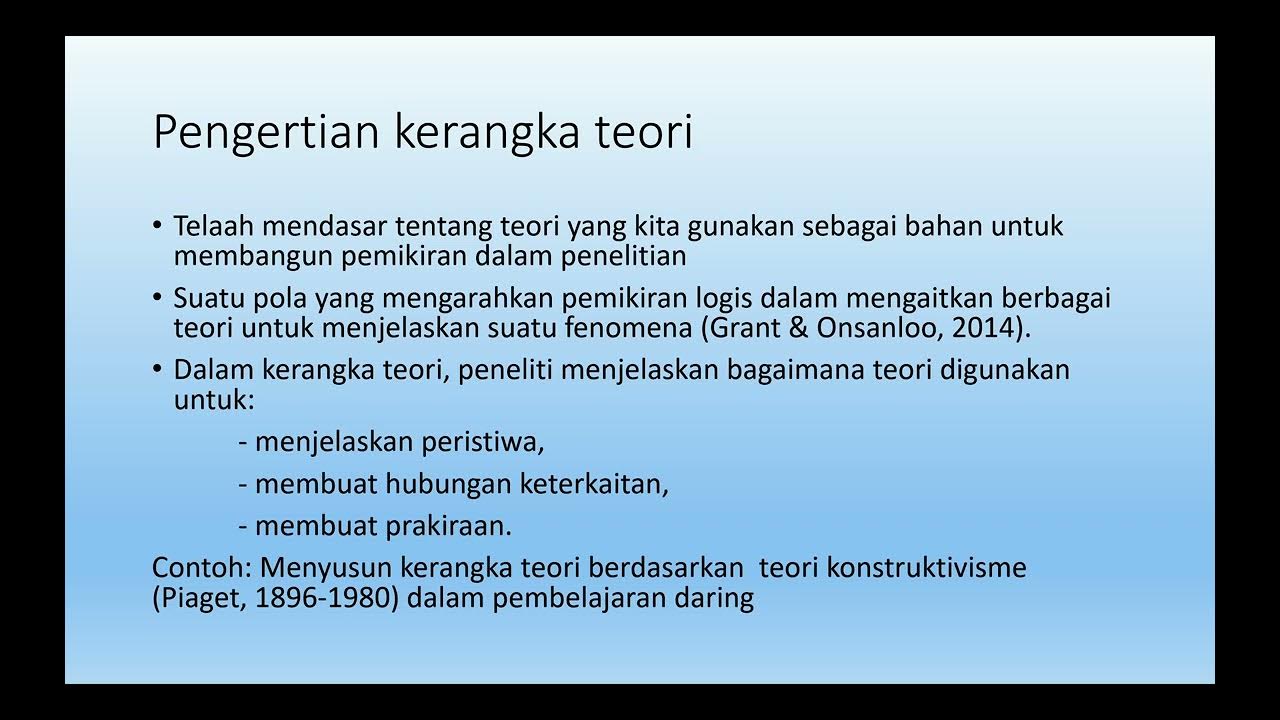 Pengertian kerangka teori

• Telaah mendasar tentang teori yang kita gunakan sebagai bahan untuk membangun pemikiran dalam penelitian

• Suatu pola yang mengarahkan pemikiran logis dalam mengaitkan berbagai teori untuk menjelaskan suatu fenomena (Grant & Onsanloo, 2014).

• Dalam kerangka teori, peneliti menjelaskan bagaimana teori digunakan untuk:

- menjelaskan peristiwa,

- membuat hubungan keterkaitan,

- membuat prakiraan.

Contoh: Menyusun kerangka teori berdasarkan teori konstruktivisme (Piaget, 1896-1980) dalam pembelajaran daring